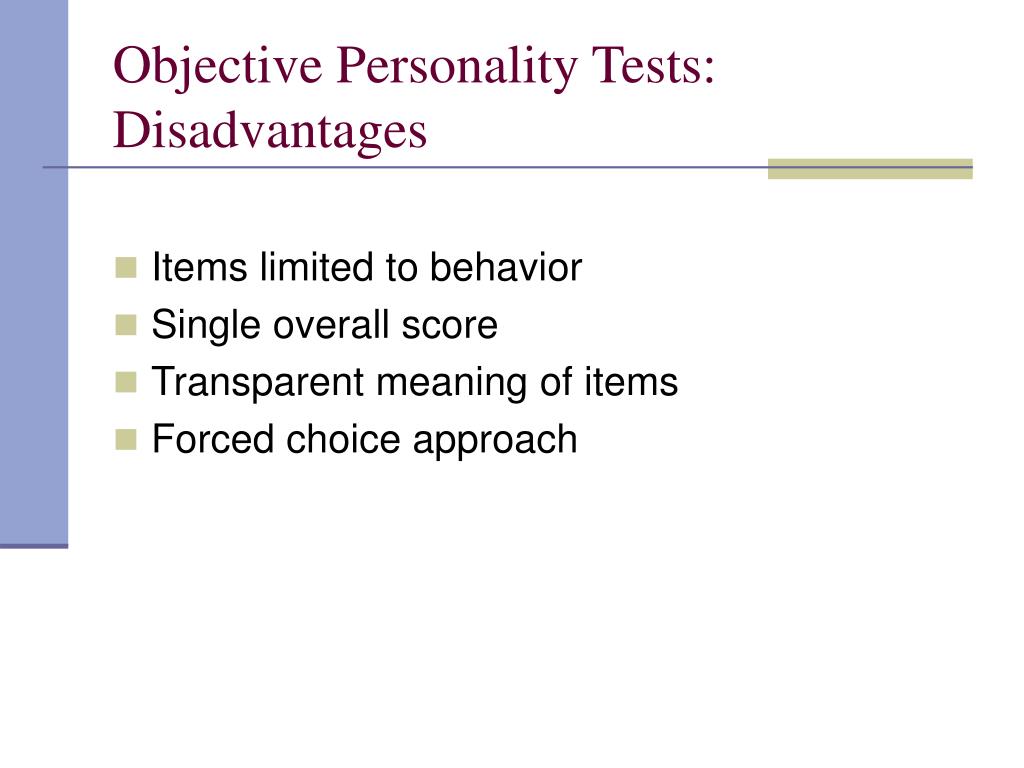 Objective Personality Tests: Disadvantages

- Items limited to behavior
- Single overall score
- Transparent meaning of items
- Forced choice approach